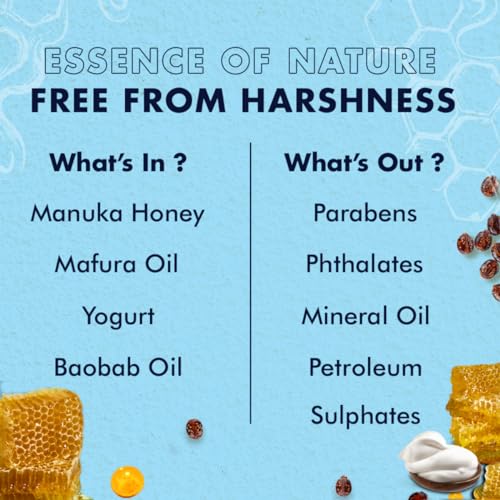 ESSENCE OF NATURE
FREE FROM HARSHNESS

What's In ?

Manuka Honey

Mafura Oil

Yogurt

Baobab Oil

What's Out ?

Parabens

Phthalates

Mineral Oil

Petroleum

Sulphates